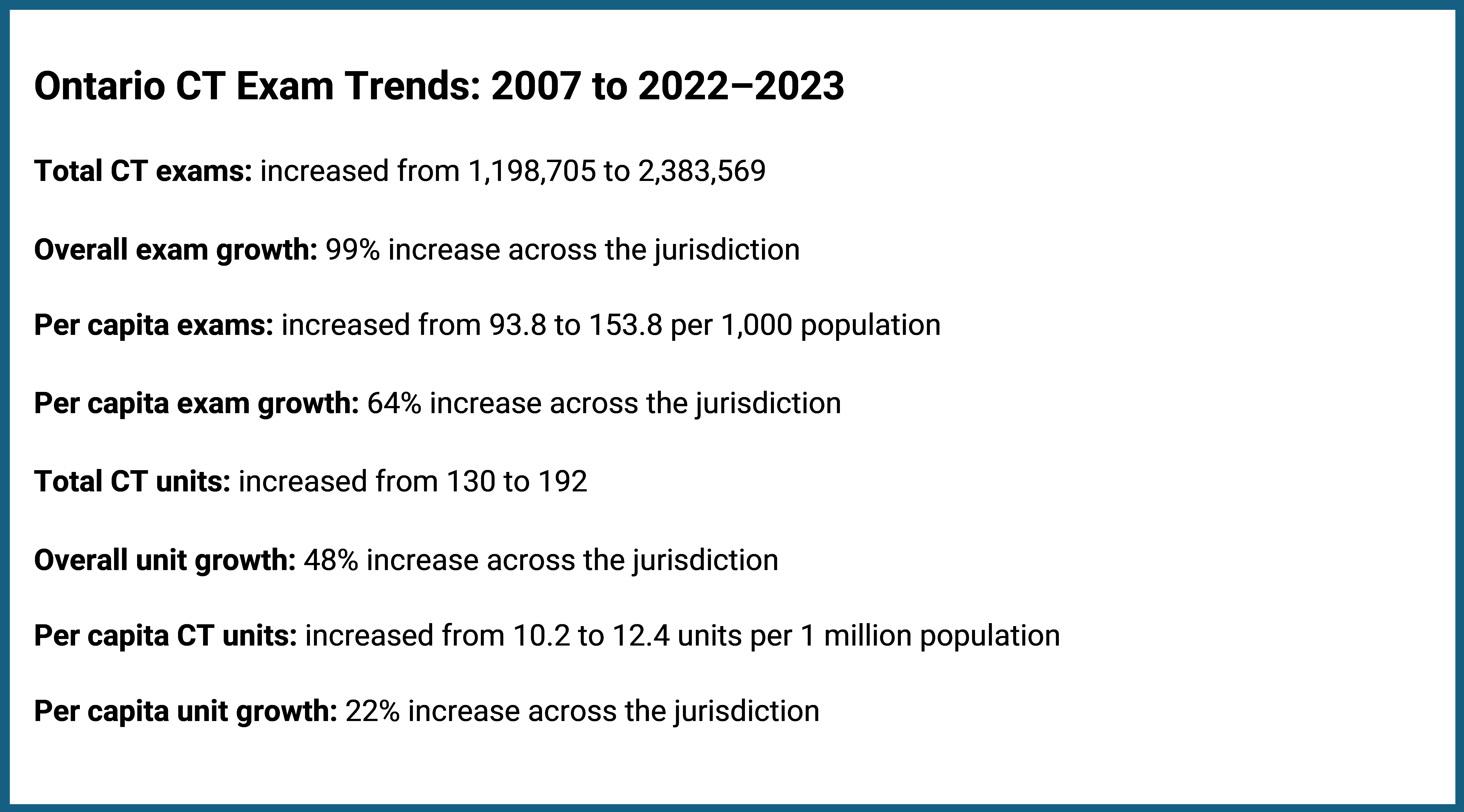 Ontario CT Exam Trends: 2007 to 2022–2023

Total CT exams: increased from 1,198,705 to 2,383,569

Overall exam growth: 99% increase across the jurisdiction

Per capita exams: increased from 93.8 to 153.8 per 1,000 population

Per capita exam growth: 64% increase across the jurisdiction

Total CT units: increased from 130 to 192

Overall unit growth: 48% increase across the jurisdiction

Per capita CT units: increased from 10.2 to 12.4 units per 1 million population

Per capita unit growth: 22% increase across the jurisdiction